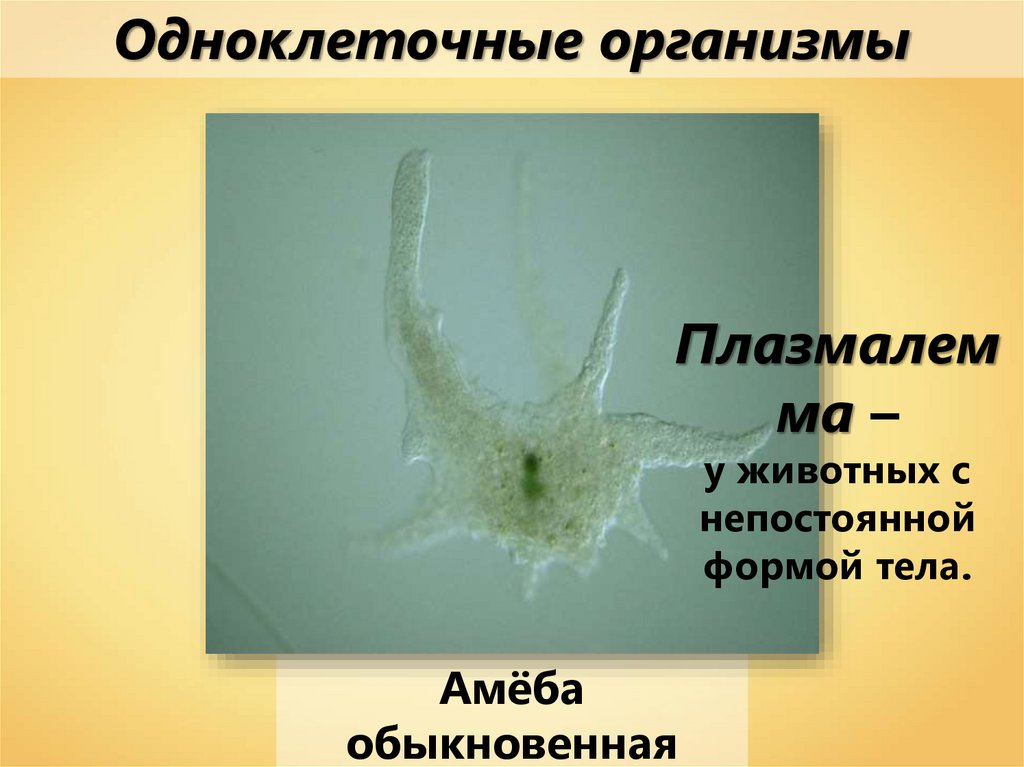 Одноклеточные организмы

Плазмалемма – у животных с непостоянной формой тела.

Амёба обыкновенная